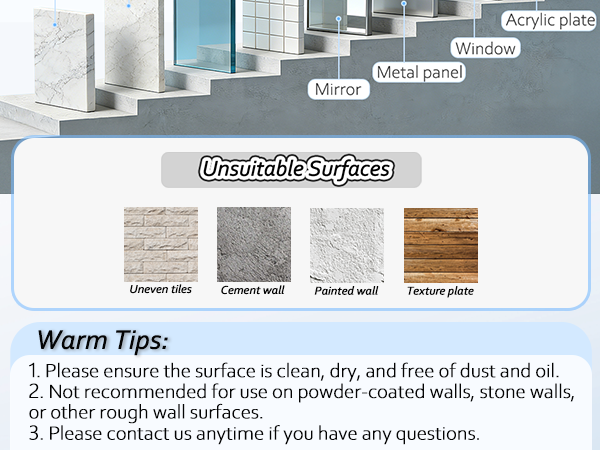 Acrylic plate

Window

Metal panel

Mirror

Unsuitable Surfaces

Uneven tiles

Cement wall

Painted wall

Texture plate

Warm Tips:

1. Please ensure the surface is clean, dry, and free of dust and oil.
2. Not recommended for use on powder-coated walls, stone walls, or other rough wall surfaces.
3. Please contact us anytime if you have any questions.